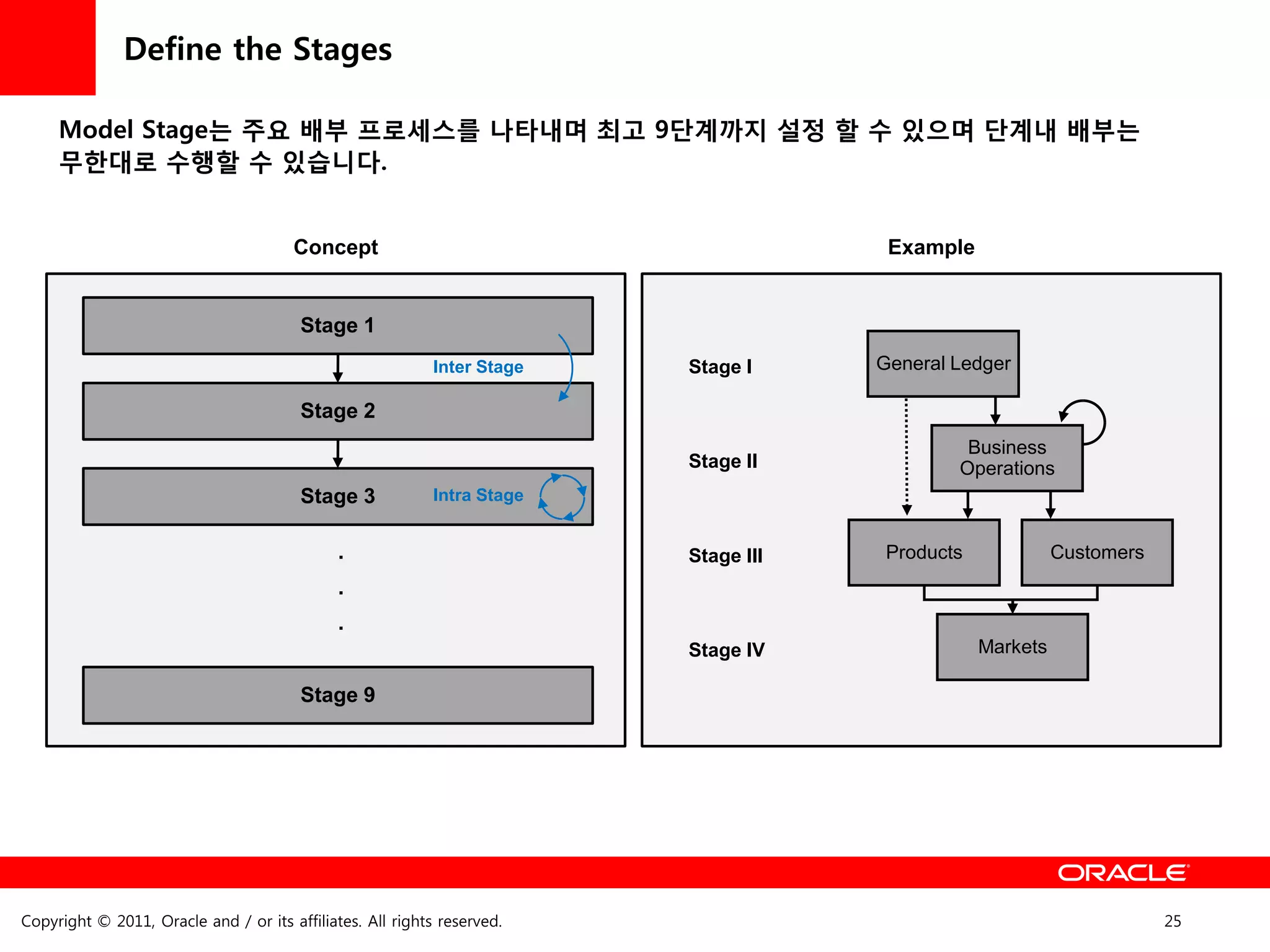 Define the Stages

Model Stage는 주요 배부 프로세스를 나타내며 최고 9단계까지 설정 할 수 있으며 단계내 배부는 무한대로 수행할 수 있습니다.

Concept

Stage 1

Inter Stage

Stage 2

Stage 3

Intra Stage

.
.
.

Stage 9

Example

Stage I

General Ledger

Stage II

Business Operations

Stage III

Products

Customers

Stage IV

Markets

ORACLE

Copyright © 2011, Oracle and / or its affiliates. All rights reserved.

25